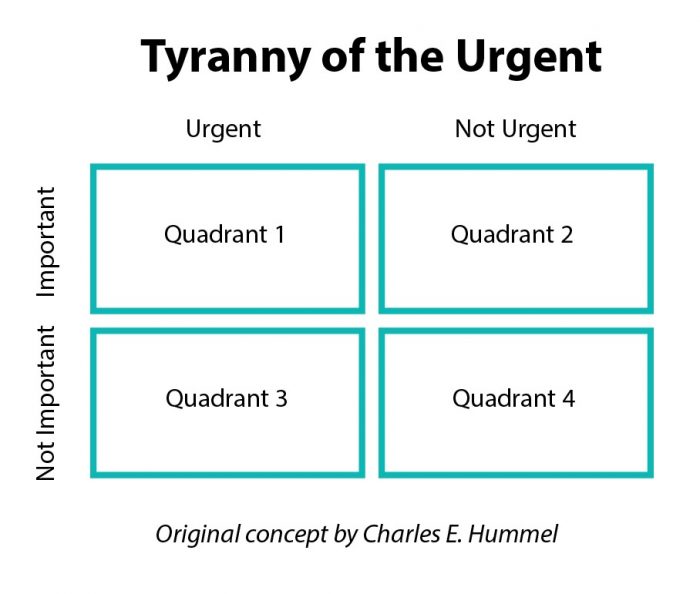 Tyranny of the Urgent

| | Urgent | Not Urgent |
|---|---|---|
| Important | Quadrant 1 | Quadrant 2 |
| Not Important | Quadrant 3 | Quadrant 4 |

Original concept by Charles E. Hummel